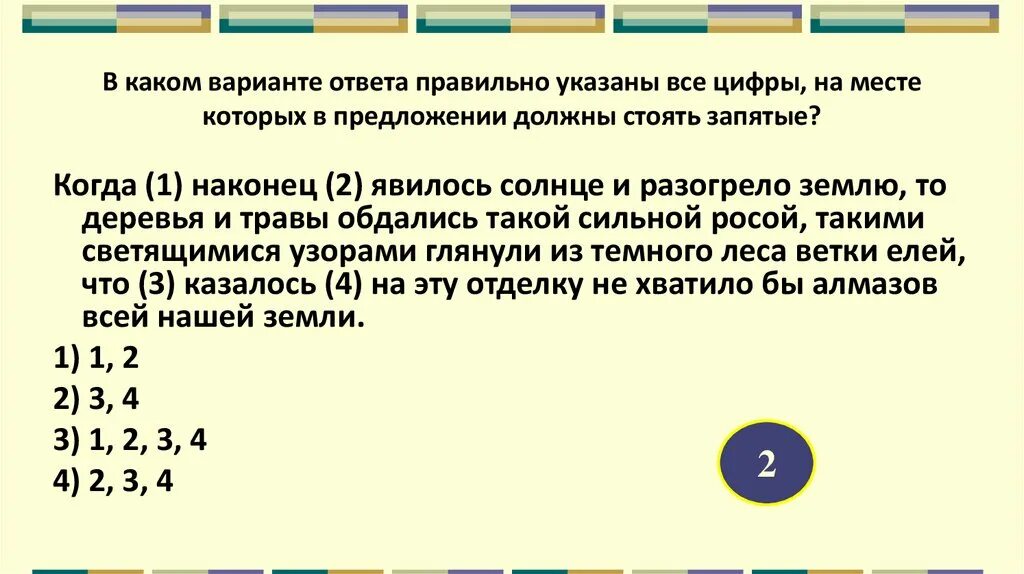 В каком варианте ответа правильно указаны все цифры, на месте которых в предложении должны стоять запятые?

Когда (1) наконец (2) явилось солнце и разогрело землю, то деревья и травы обдались такой сильной росой, такими светящимися узорами глянули из темного леса ветки елей, что (3) казалось (4) на эту отделку не хватило бы алмазов всей нашей земли.

1) 1, 2

2) 3, 4

3) 1, 2, 3, 4

4) 2, 3, 4

2